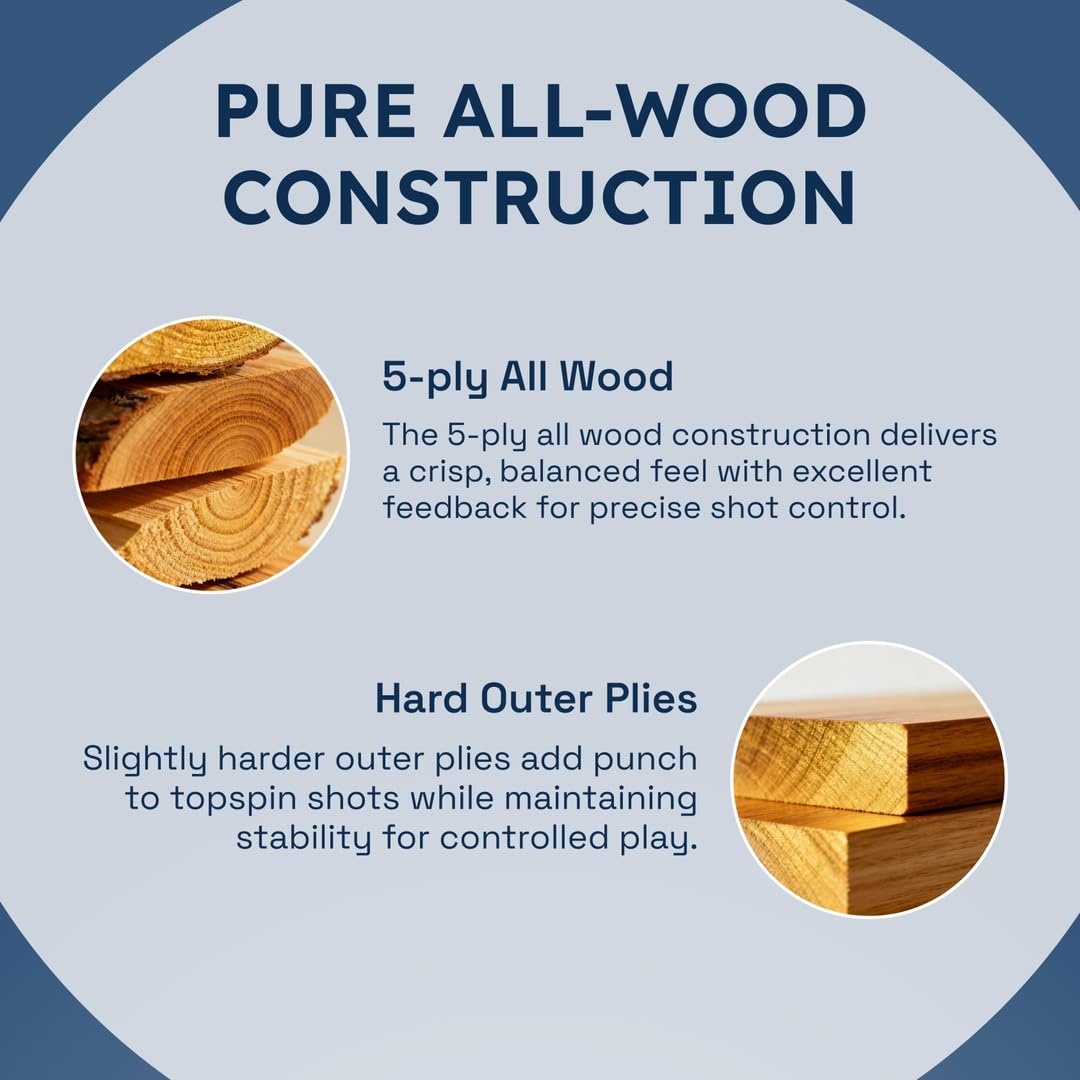 PURE ALL-WOOD CONSTRUCTION

5-ply All Wood

The 5-ply all wood construction delivers a crisp, balanced feel with excellent feedback for precise shot control.

Hard Outer Plies

Slightly harder outer plies add punch to topspin shots while maintaining stability for controlled play.